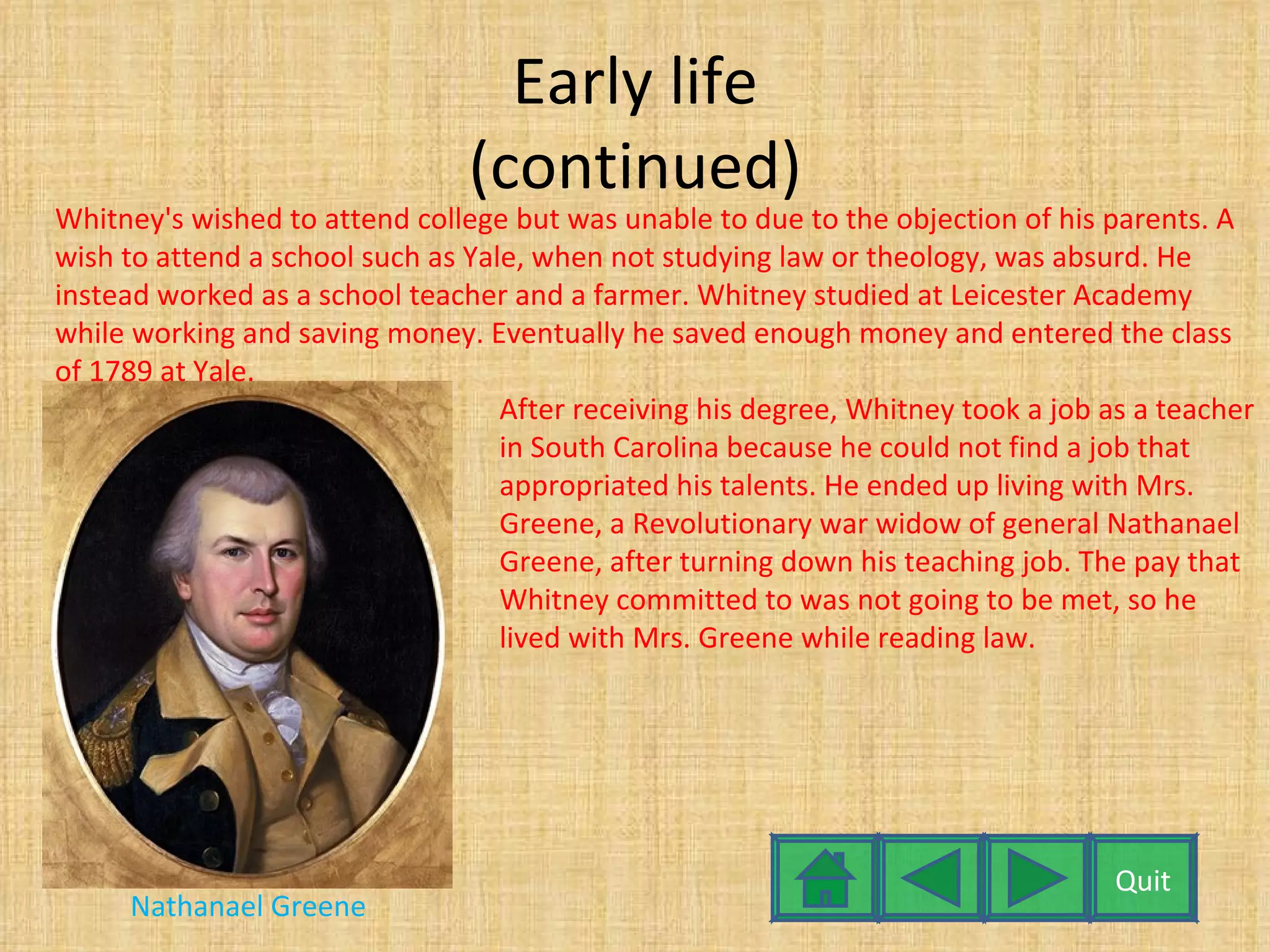 Early life (continued)

Whitney's wished to attend college but was unable to due to the objection of his parents. A wish to attend a school such as Yale, when not studying law or theology, was absurd. He instead worked as a school teacher and a farmer. Whitney studied at Leicester Academy while working and saving money. Eventually he saved enough money and entered the class of 1789 at Yale.

After receiving his degree, Whitney took a job as a teacher in South Carolina because he could not find a job that appropriated his talents. He ended up living with Mrs. Greene, a Revolutionary war widow of general Nathanael Greene, after turning down his teaching job. The pay that Whitney committed to was not going to be met, so he lived with Mrs. Greene while reading law.

Nathanael Greene

Quit